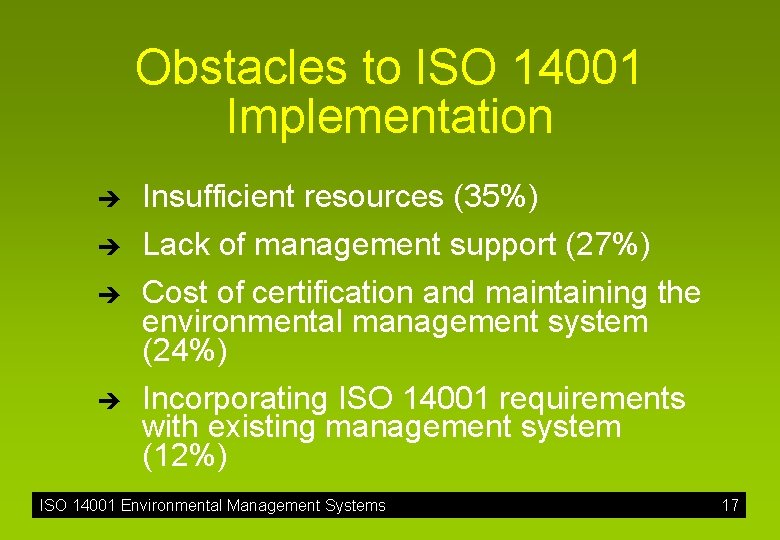 Obstacles to ISO 14001 Implementation

➔ Insufficient resources (35%)

➔ Lack of management support (27%)

➔ Cost of certification and maintaining the environmental management system (24%)

➔ Incorporating ISO 14001 requirements with existing management system (12%)

ISO 14001 Environmental Management Systems 17